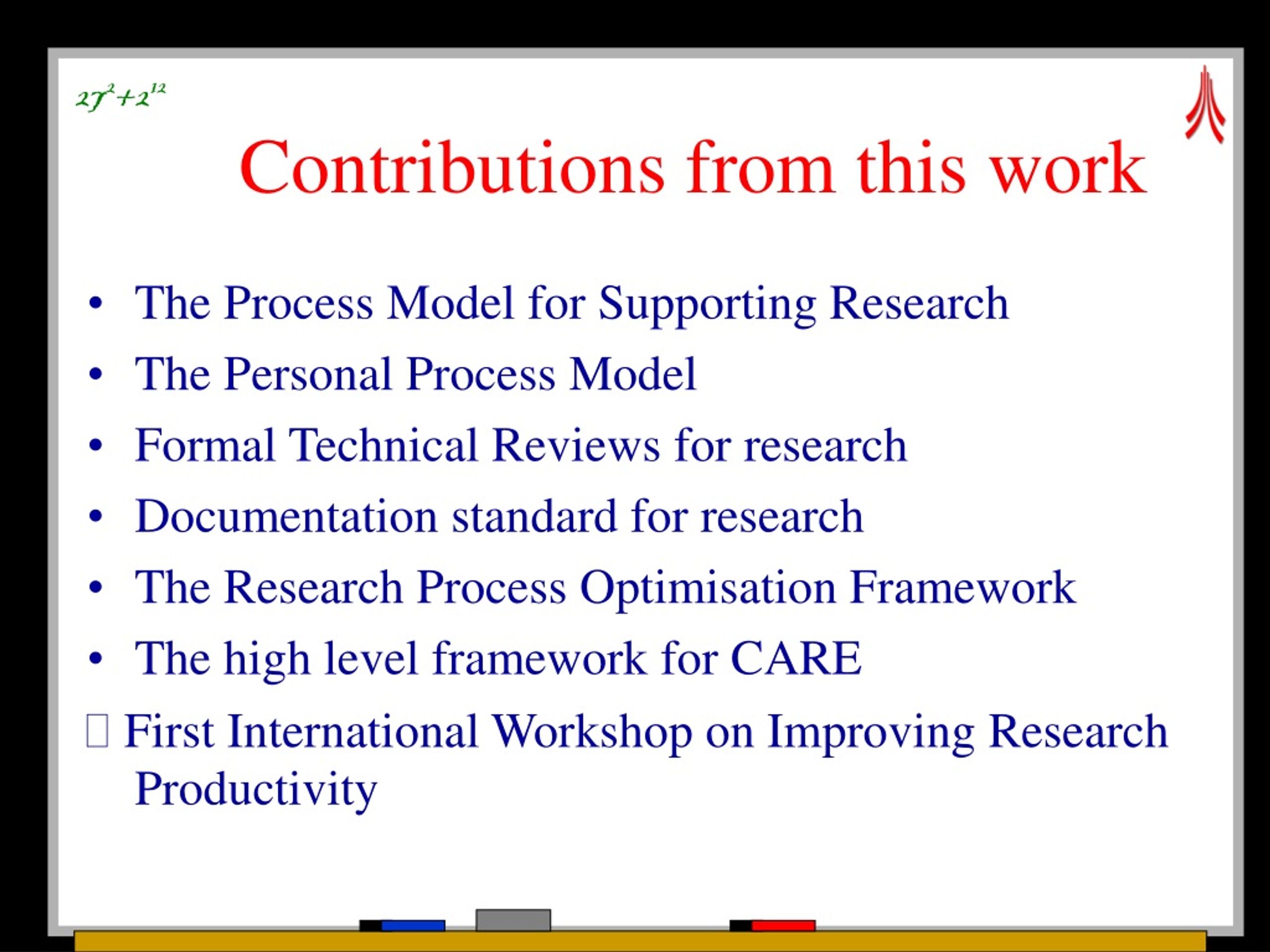 $27^2+2^{12}$

Contributions from this work

• The Process Model for Supporting Research
• The Personal Process Model
• Formal Technical Reviews for research
• Documentation standard for research
• The Research Process Optimisation Framework
• The high level framework for CARE
 First International Workshop on Improving Research Productivity